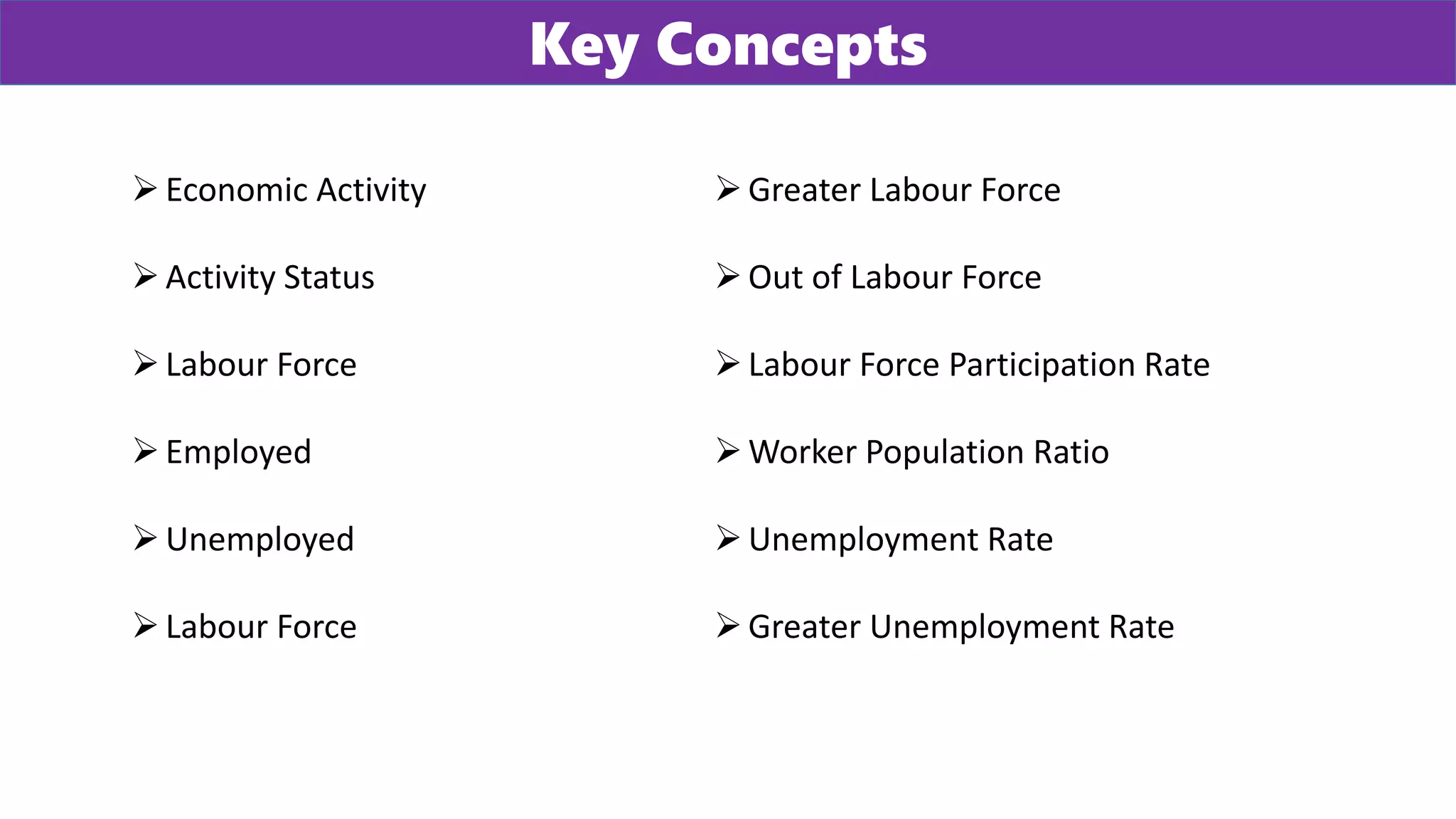 Key Concepts

➢ Economic Activity

➢ Activity Status

➢ Labour Force

➢ Employed

➢ Unemployed

➢ Labour Force

➢ Greater Labour Force

➢ Out of Labour Force

➢ Labour Force Participation Rate

➢ Worker Population Ratio

➢ Unemployment Rate

➢ Greater Unemployment Rate